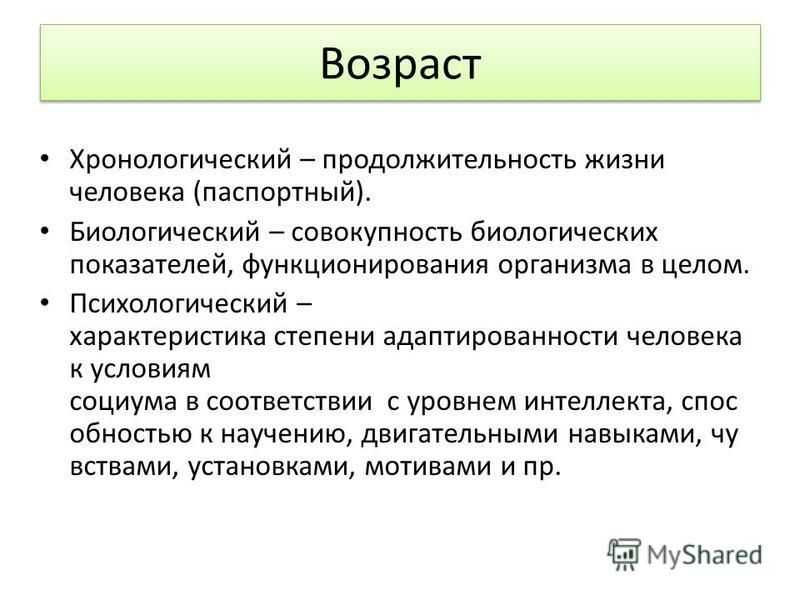 Возраст

• Хронологический – продолжительность жизни человека (паспортный).
• Биологический – совокупность биологических показателей, функционирования организма в целом.
• Психологический – характеристика степени адаптированности человека к условиям социума в соответствии с уровнем интеллекта, спос обностью к научению, двигательными навыками, чу вствами, установками, мотивами и пр.

MyShared